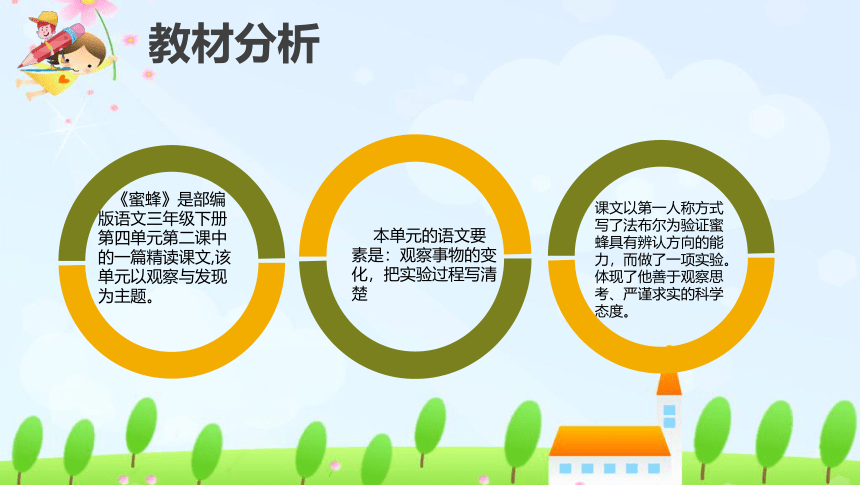 教材分析

《蜜蜂》是部编版语文三年级下册第四单元第二课中的一篇精读课文,该单元以观察与发现为主题。

本单元的语文要素是：观察事物的变化，把实验过程写清楚

课文以第一人称方式写了法布尔为验证蜜蜂具有辨认方向的能力，而做了一项实验。体现了他善于观察思考、严谨求实的科学态度。